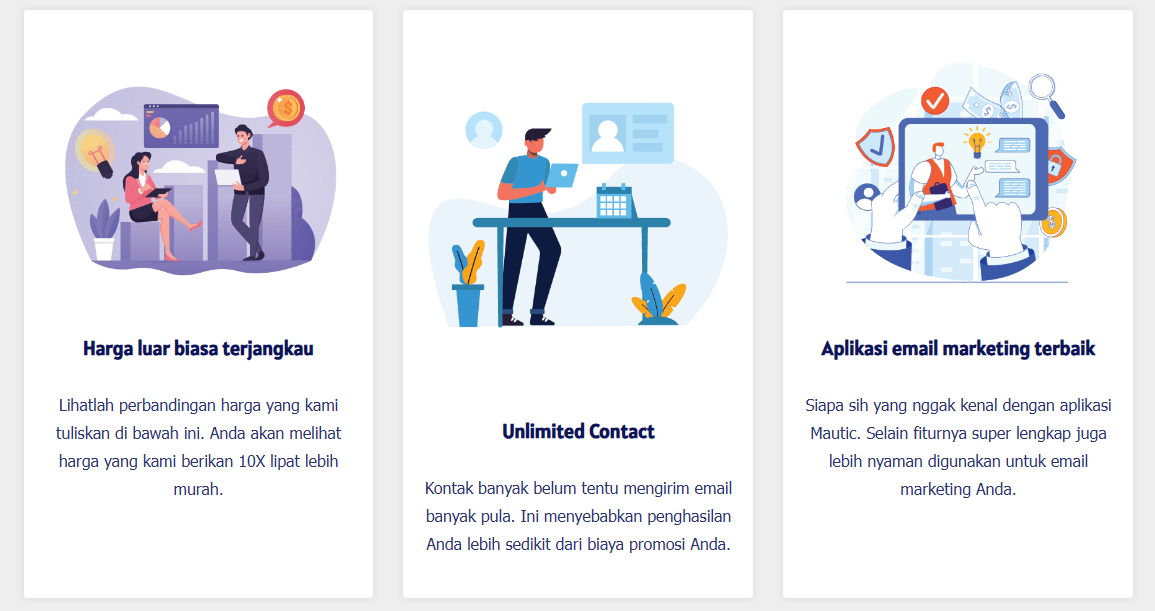 Harga luar biasa terjangkau

Lihatlah perbandingan harga yang kami tuliskan di bawah ini. Anda akan melihat harga yang kami berikan 10X lipat lebih murah.

Unlimited Contact

Kontak banyak belum tentu mengirim email banyak pula. Ini menyebabkan penghasilan Anda lebih sedikit dari biaya promosi Anda.

Aplikasi email marketing terbaik

Siapa sih yang nggak kenal dengan aplikasi Mautic. Selain fiturnya super lengkap juga lebih nyaman digunakan untuk email marketing Anda.